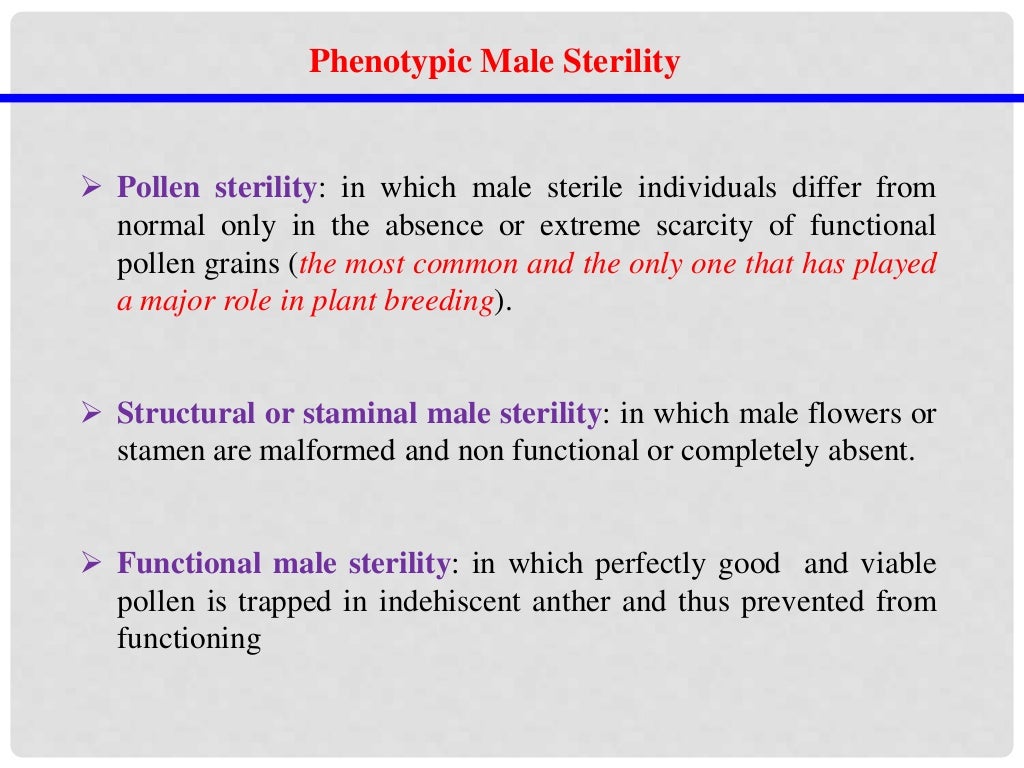 Phenotypic Male Sterility

➢ Pollen sterility: in which male sterile individuals differ from normal only in the absence or extreme scarcity of functional pollen grains (the most common and the only one that has played a major role in plant breeding).

➢ Structural or staminal male sterility: in which male flowers or stamen are malformed and non functional or completely absent.

➢ Functional male sterility: in which perfectly good and viable pollen is trapped in indehiscent anther and thus prevented from functioning